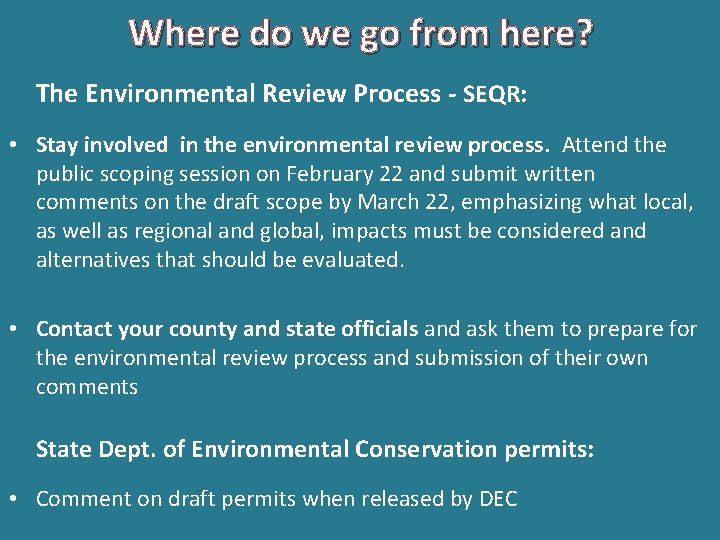 Where do we go from here?

The Environmental Review Process - SEQR:

• Stay involved in the environmental review process. Attend the public scoping session on February 22 and submit written comments on the draft scope by March 22, emphasizing what local, as well as regional and global, impacts must be considered and alternatives that should be evaluated.

• Contact your county and state officials and ask them to prepare for the environmental review process and submission of their own comments

State Dept. of Environmental Conservation permits:

• Comment on draft permits when released by DEC